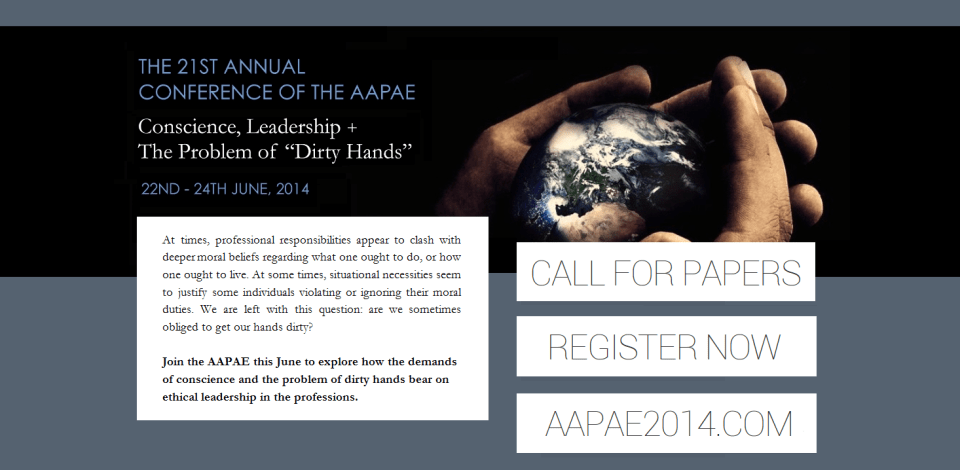 THE 21ST ANNUAL CONFERENCE OF THE AAPAE

Conscience, Leadership + The Problem of "Dirty Hands"

22ND - 24TH JUNE, 2014

At times, professional responsibilities appear to clash with deeper moral beliefs regarding what one ought to do, or how one ought to live. At some times, situational necessities seem to justify some individuals violating or ignoring their moral duties. We are left with this question: are we sometimes obliged to get our hands dirty?

Join the AAPAE this June to explore how the demands of conscience and the problem of dirty hands bear on ethical leadership in the professions.

CALL FOR PAPERS

REGISTER NOW

AAPAE2014.COM